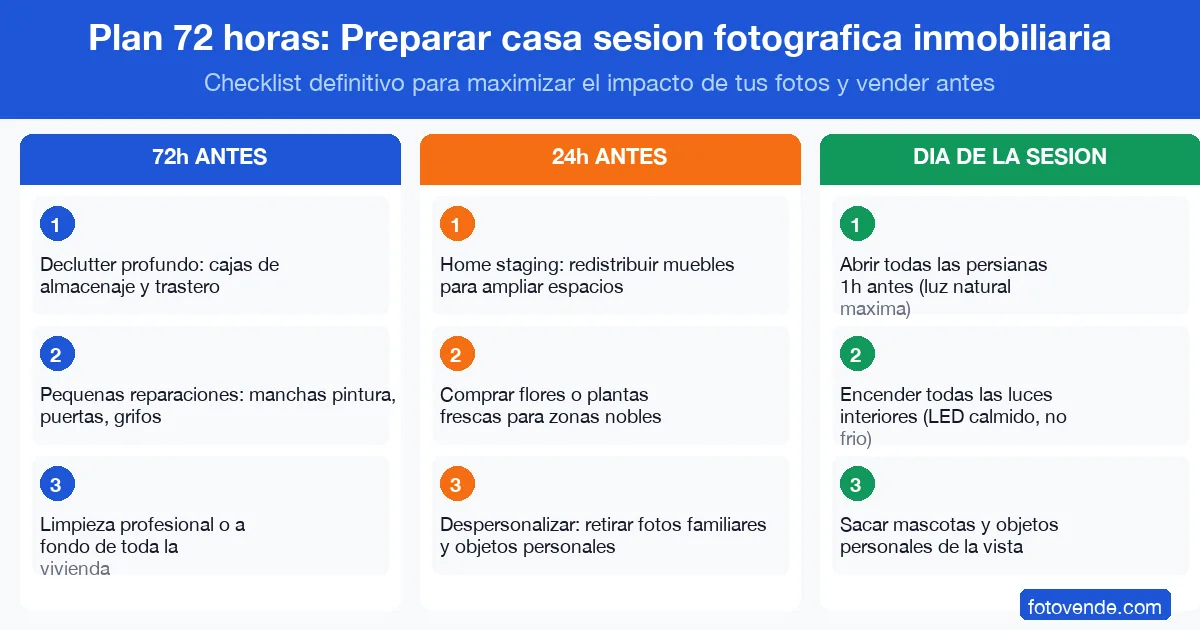 Plan 72 horas: Preparar casa sesion fotografica inmobiliaria
Checklist definitivo para maximizar el impacto de tus fotos y vender antes

72h ANTES

1
Declutter profundo: cajas de almacenaje y trastero

2
Pequenas reparaciones: manchas pintura, puertas, grifos

3
Limpieza profesional o a fondo de toda la vivienda

24h ANTES

1
Home staging: redistribuir muebles para ampliar espacios

2
Comprar flores o plantas frescas para zonas nobles

3
Despersonalizar: retirar fotos familiares y objetos personales

DIA DE LA SESION

1
Abrir todas las persianas 1h antes (luz natural maxima)

2
Encender todas las luces interiores (LED calmido, no frio)

3
Sacar mascotas y objetos personales de la vista

fotovende.com